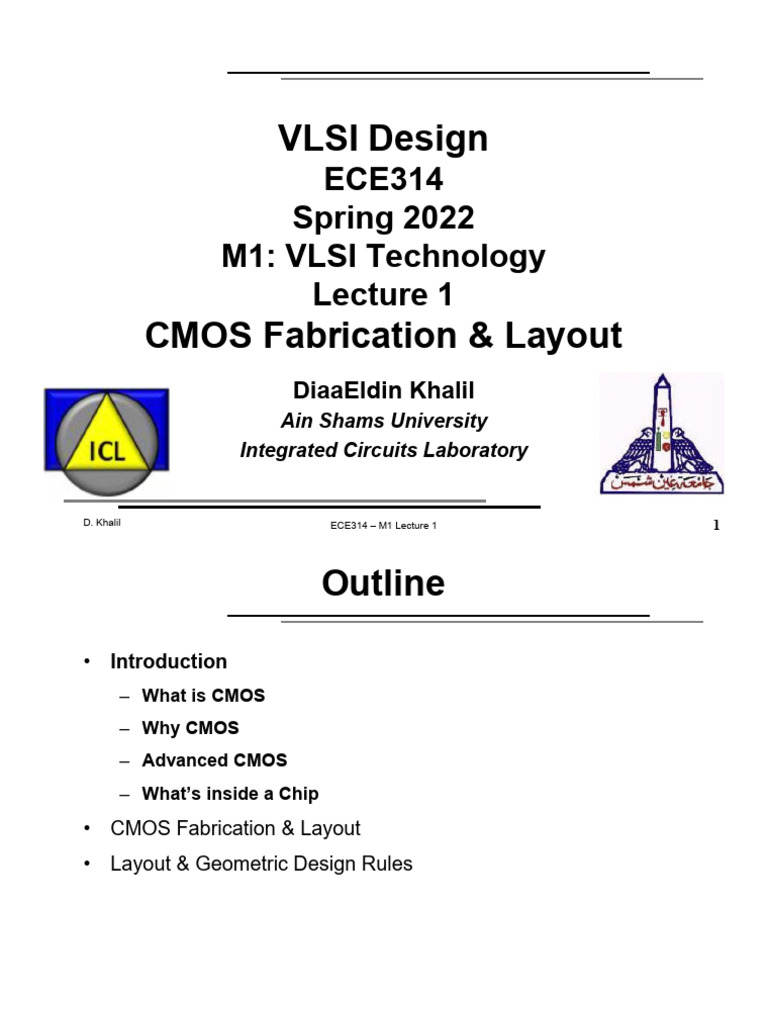 VLSI Design
ECE314
Spring 2022
M1: VLSI Technology
Lecture 1
CMOS Fabrication & Layout

DiaaEldin Khalil
Ain Shams University
Integrated Circuits Laboratory

ICL

جامعة عين شمس

D. Khalil
ECE314 – M1 Lecture 1
1

Outline

• Introduction
– What is CMOS
– Why CMOS
– Advanced CMOS
– What's inside a Chip
• CMOS Fabrication & Layout
• Layout & Geometric Design Rules